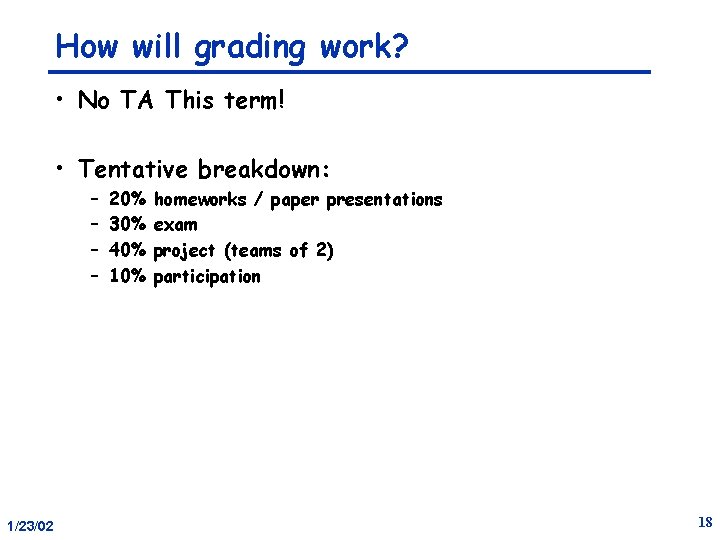 How will grading work?

• No TA This term!

• Tentative breakdown:
– 20% homeworks / paper presentations
– 30% exam
– 40% project (teams of 2)
– 10% participation

1/23/02

18